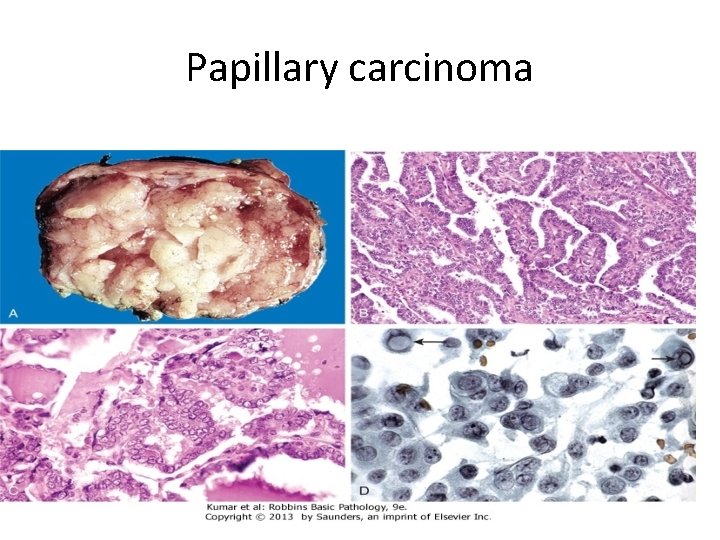 Papillary carcinoma

A

B

C

D

Kumar et al: Robbins Basic Pathology, 9e.
Copyright © 2013 by Saunders, an imprint of Elsevier Inc.